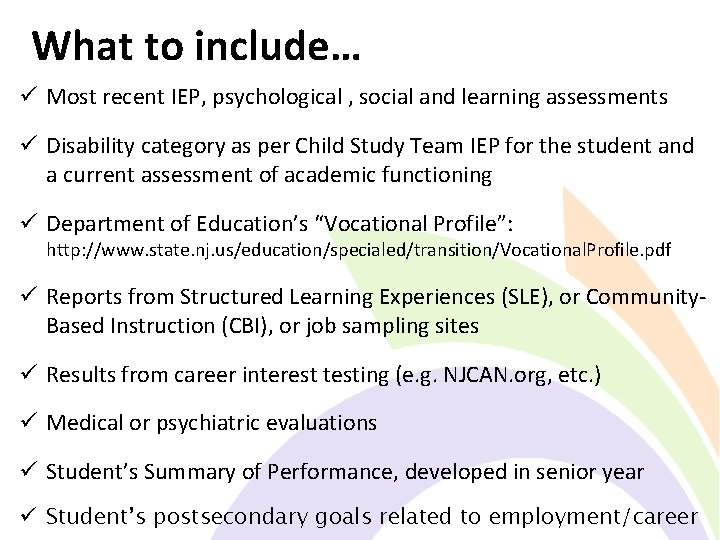 What to include…

✓ Most recent IEP, psychological , social and learning assessments

✓ Disability category as per Child Study Team IEP for the student and a current assessment of academic functioning

✓ Department of Education's "Vocational Profile": http://www.state.nj.us/education/specialed/transition/VocationalProfile.pdf

✓ Reports from Structured Learning Experiences (SLE), or Community-Based Instruction (CBI), or job sampling sites

✓ Results from career interest testing (e.g. NJCAN.org, etc.)

✓ Medical or psychiatric evaluations

✓ Student's Summary of Performance, developed in senior year

✓ Student's postsecondary goals related to employment/career